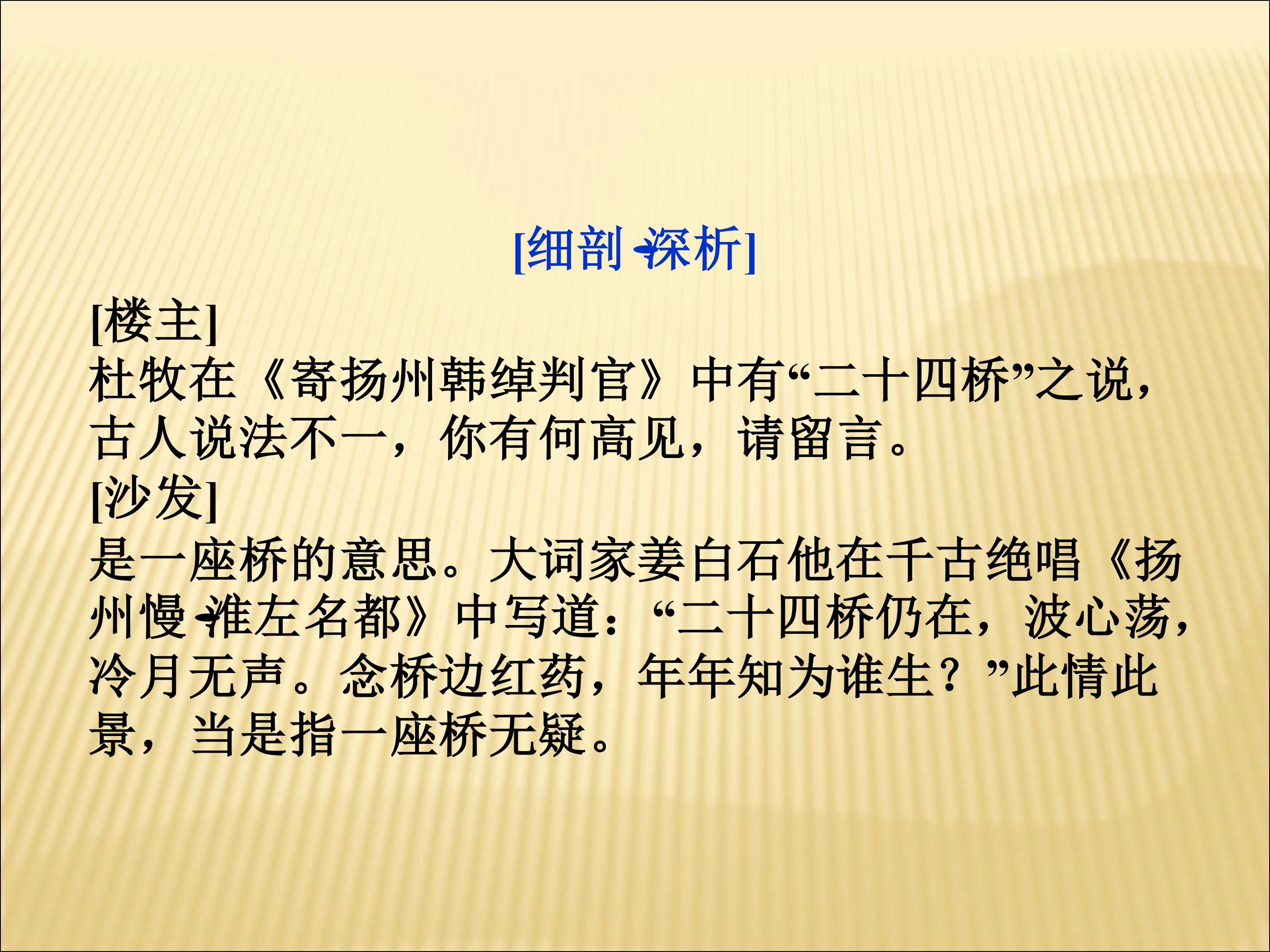 [细剖·深析]

[楼主]
杜牧在《寄扬州韩绰判官》中有“二十四桥”之说，古人说法不一，你有何高见，请留言。

[沙发]
是一座桥的意思。大词家姜白石他在千古绝唱《扬州慢·淮左名都》中写道：“二十四桥仍在，波心荡，冷月无声。念桥边红药，年年知为谁生？”此情此景，当是指一座桥无疑。